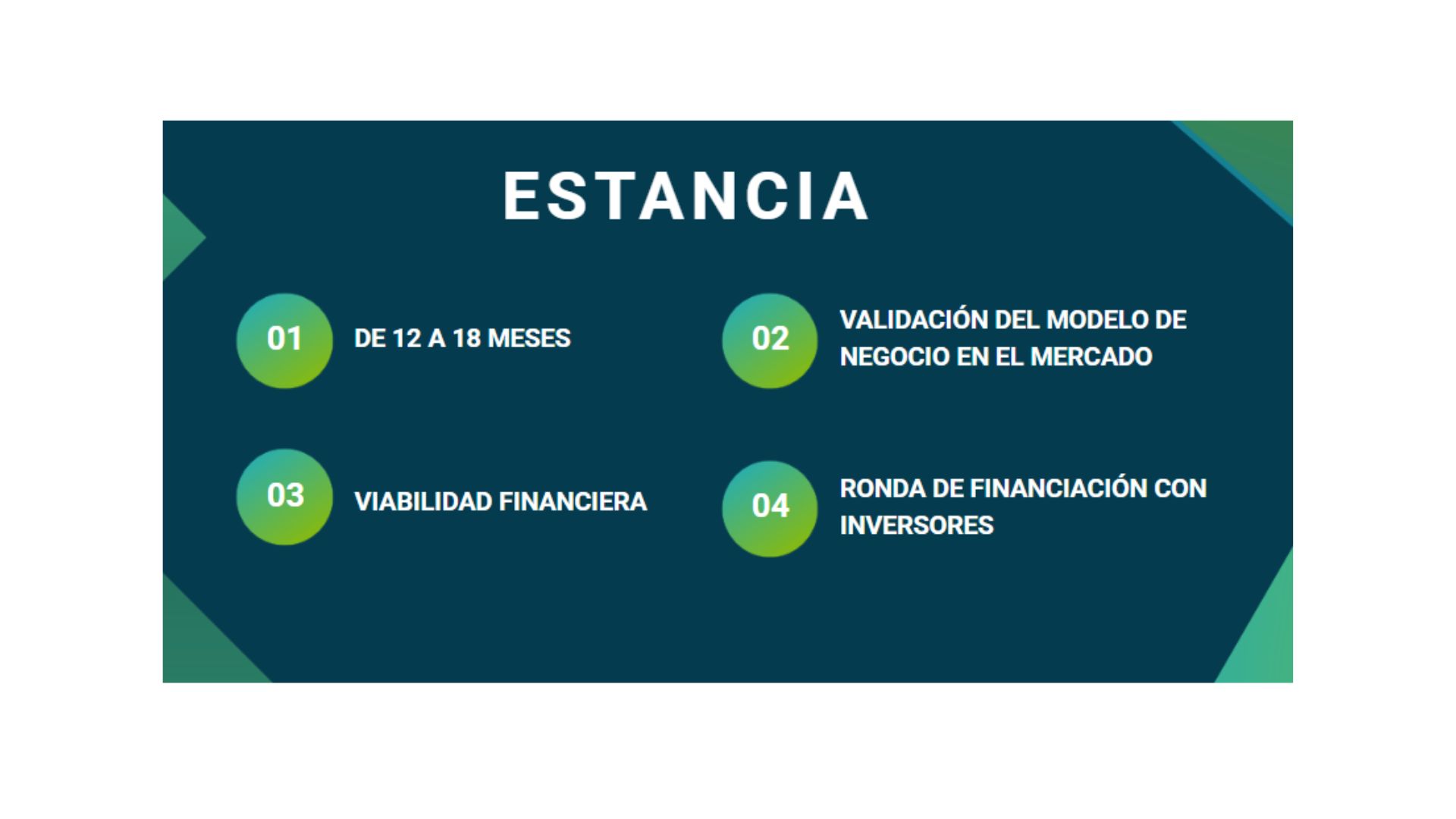 ESTANCIA

01 DE 12 A 18 MESES

02 VALIDACIÓN DEL MODELO DE NEGOCIO EN EL MERCADO

03 VIABILIDAD FINANCIERA

04 RONDA DE FINANCIACIÓN CON INVERSORES